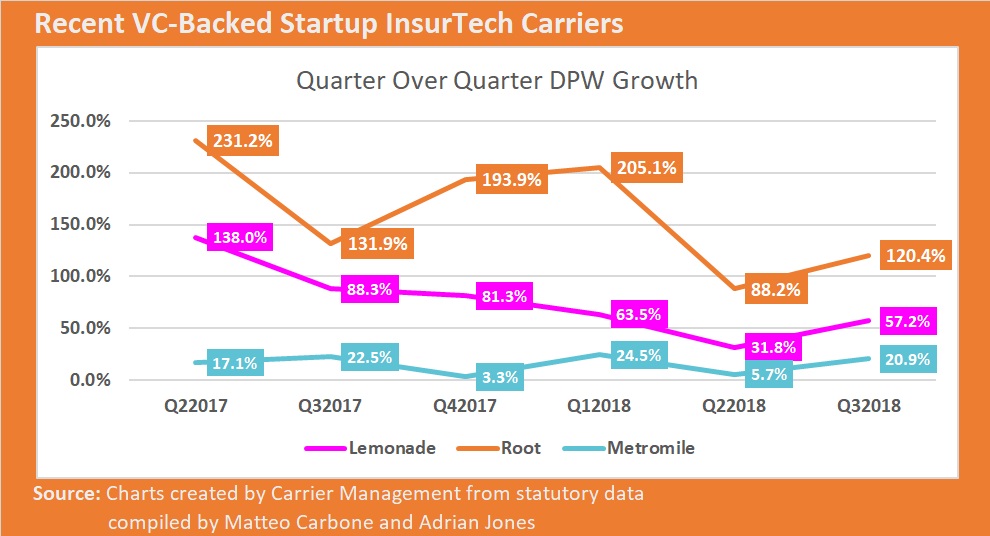 Recent VC-Backed Startup InsurTech Carriers

Quarter Over Quarter DPW Growth

250.0%
200.0%
150.0%
100.0%
50.0%
0.0%

231.2%
131.9%
193.9%
205.1%
88.2%
120.4%

138.0%
88.3%
81.3%
63.5%
31.8%
57.2%

17.1%
22.5%
3.3%
24.5%
5.7%
20.9%

Q22017
Q32017
Q42017
Q12018
Q22018
Q32018

Lemonade
Root
Metromile

Source: Charts created by Carrier Management from statutory data compiled by Matteo Carbone and Adrian Jones